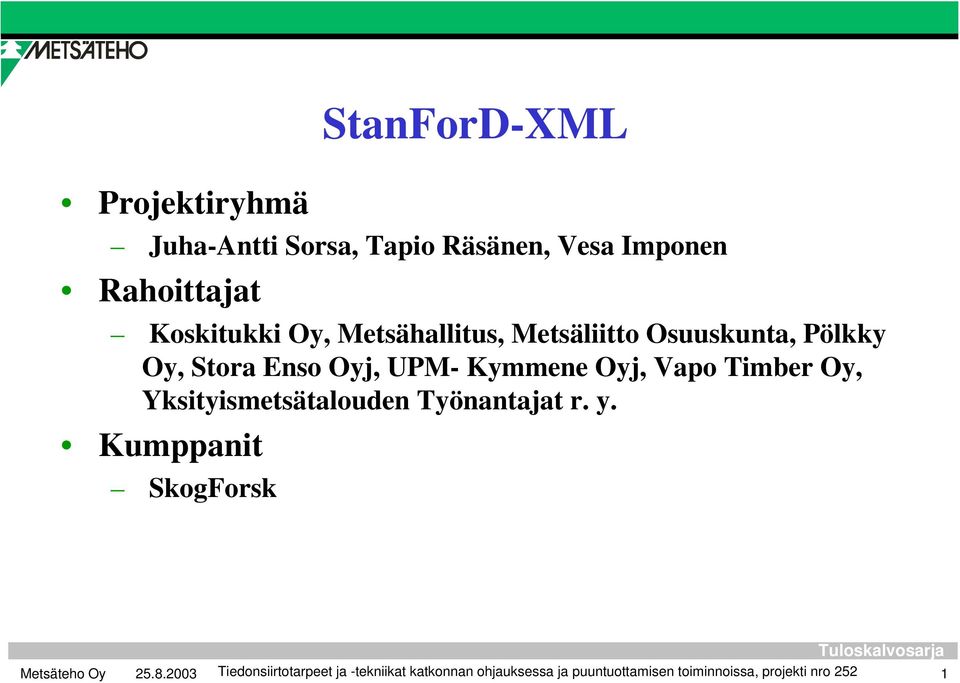 METSÄTEHO

StanForD-XML

• Projektiryhmä
– Juha-Antti Sorsa, Tapio Räsänen, Vesa Imponen

• Rahoittajat
– Koskitukki Oy, Metsähallitus, Metsäliitto Osuuskunta, Pölkky Oy, Stora Enso Oyj, UPM- Kymmene Oyj, Vapo Timber Oy, Yksityismetsätalouden Työnantajat r. y.

• Kumppanit
– SkogForsk

Tuloskalvosarja

Metsäteho Oy 25.8.2003 Tiedonsiirtotarpeet ja -tekniikat katkonnan ohjauksessa ja puuntuottamisen toiminnoissa, projekti nro 252 1